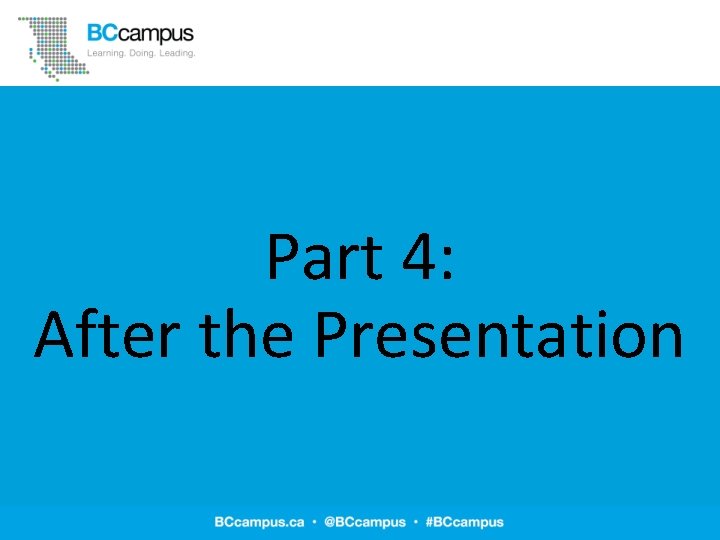 BCcampus
Learning. Doing. Leading.

Part 4:
After the Presentation

BCcampus.ca • @BCcampus • #BCcampus